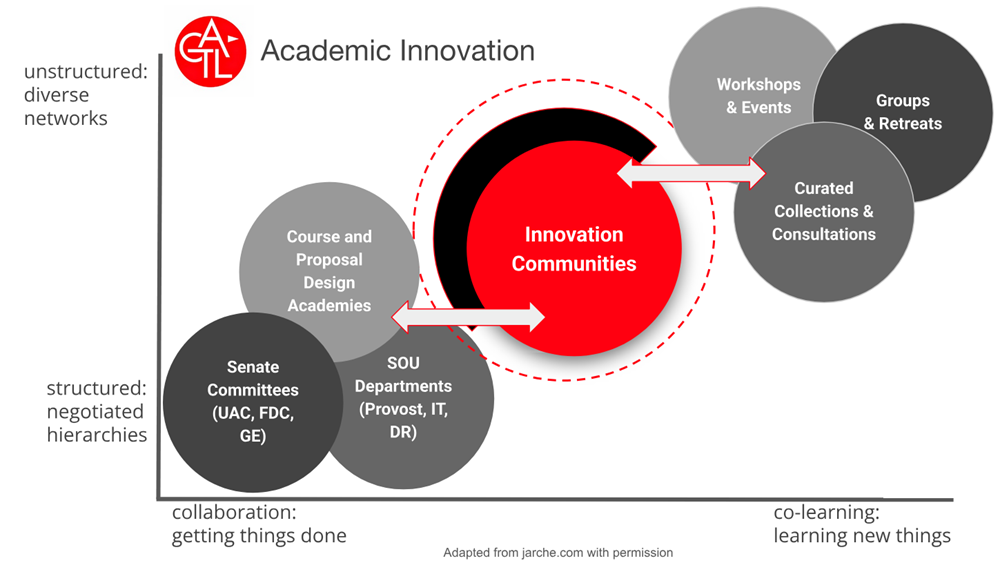 CATL Academic Innovation

unstructured: diverse networks

structured: negotiated hierarchies

Workshops & Events

Groups & Retreats

Curated Collections & Consultations

Innovation Communities

Course and Proposal Design Academies

Senate Committees (UAC, FDC, GE)

SOU Departments (Provost, IT, DR)

collaboration: getting things done

co-learning: learning new things

Adapted from jarche.com with permission